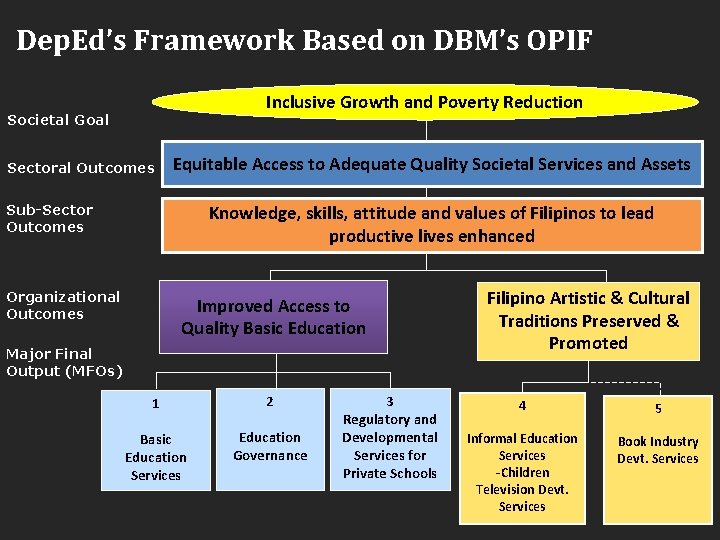 DepEd's Framework Based on DBM's OPIF

Societal Goal

Inclusive Growth and Poverty Reduction

Sectoral Outcomes

Equitable Access to Adequate Quality Societal Services and Assets

Sub-Sector Outcomes

Knowledge, skills, attitude and values of Filipinos to lead productive lives enhanced

Organizational Outcomes

Improved Access to Quality Basic Education

Filipino Artistic & Cultural Traditions Preserved & Promoted

Major Final Output (MFOs)

1
Basic Education Services

2
Education Governance

3
Regulatory and Developmental Services for Private Schools

4
Informal Education Services
-Children Television Devt. Services

5
Book Industry Devt. Services